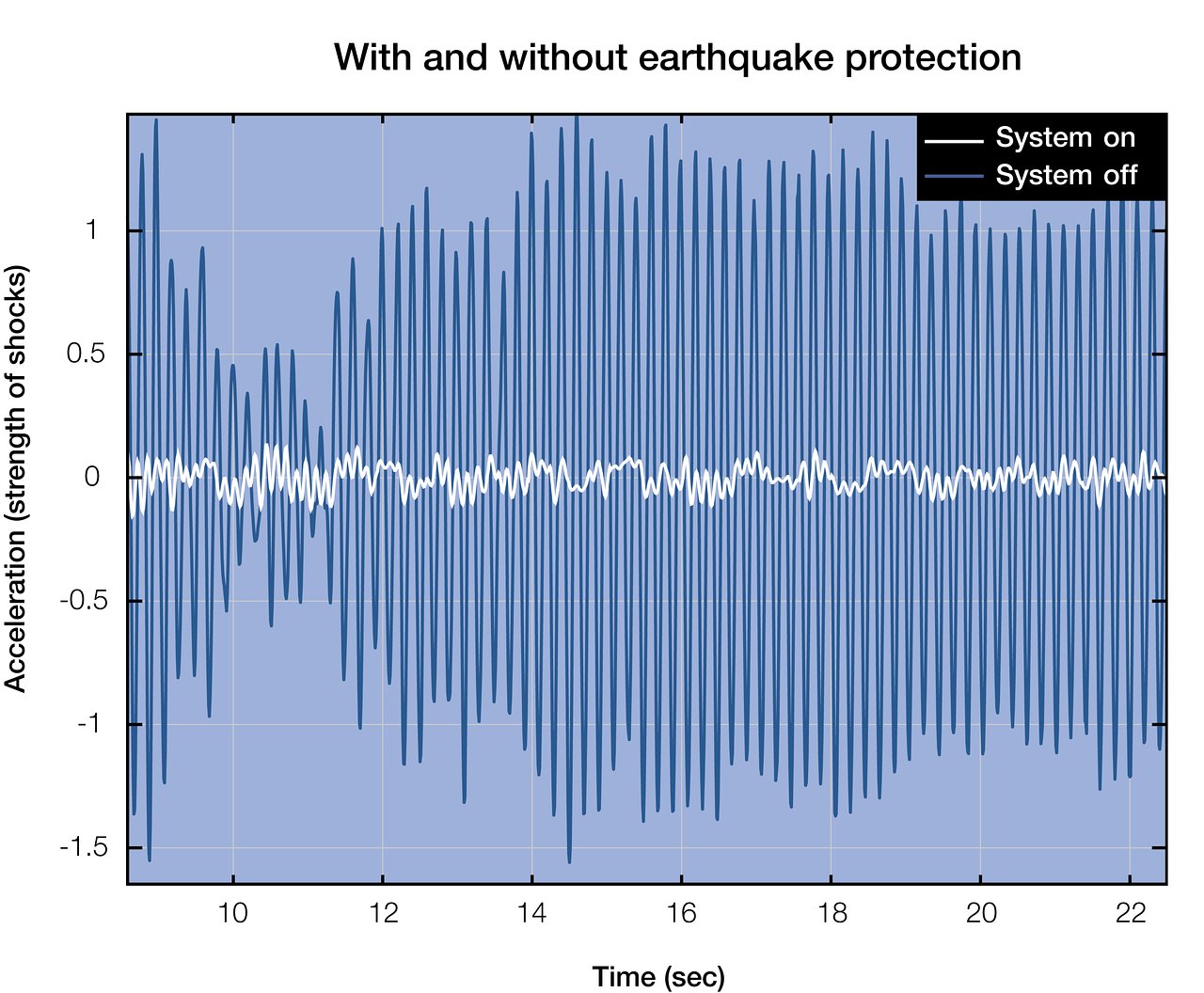 With and without earthquake protection

System on
System off

Acceleration (strength of shocks)

1
0.5
0
-0.5
-1
-1.5

10
12
14
16
18
20
22

Time (sec)